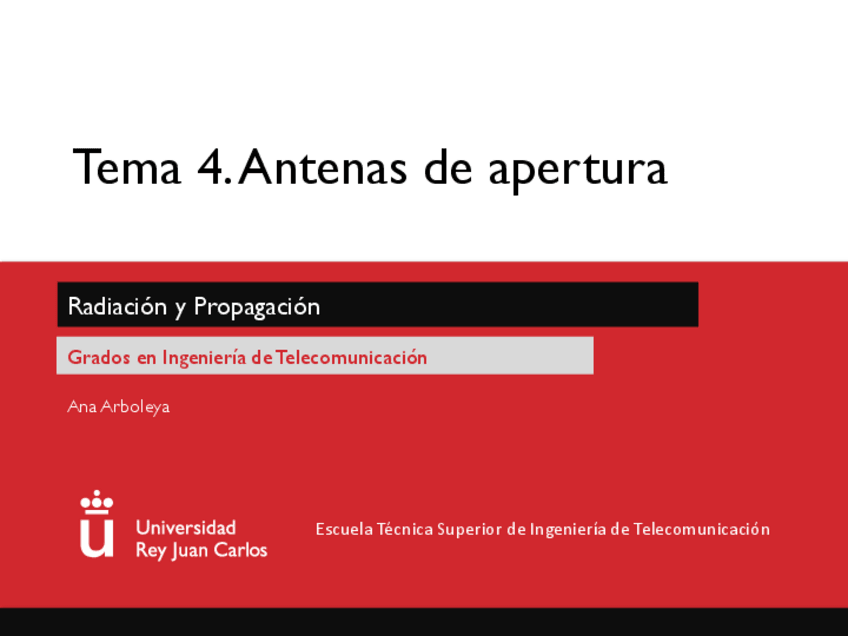 Tema 4. Antenas de apertura

Radiación y Propagación

Grados en Ingeniería de Telecomunicación

Ana Arboleya

Universidad Rey Juan Carlos

Escuela Técnica Superior de Ingeniería de Telecomunicación